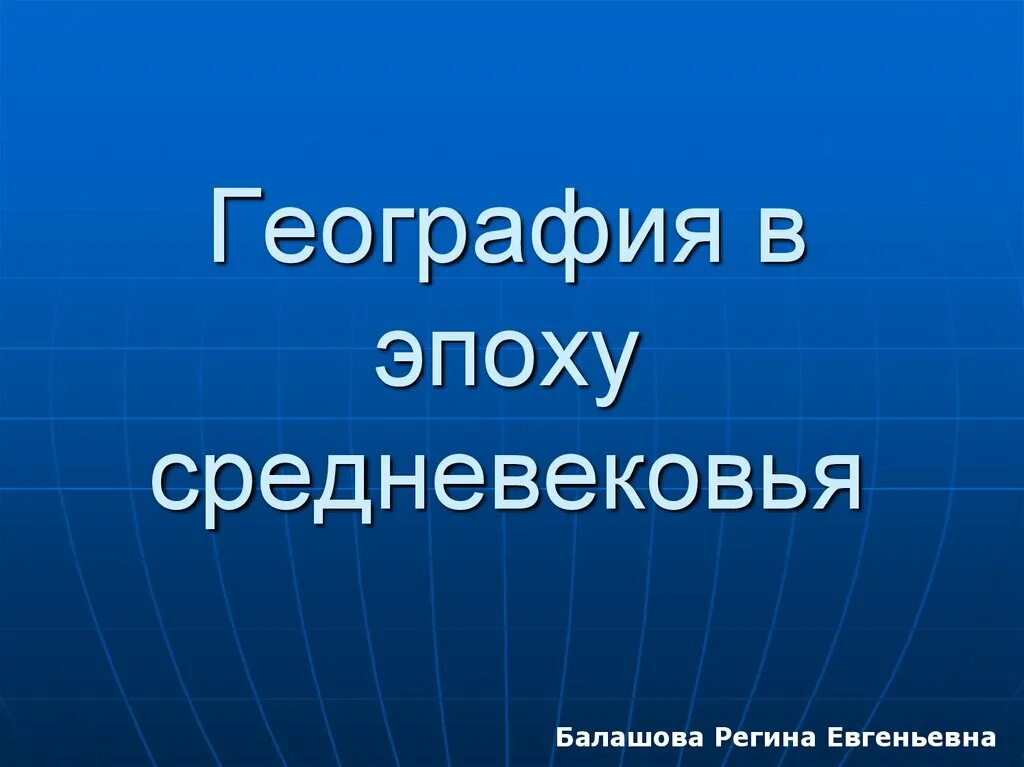 География в эпоху средневековья

Балашова Регина Евгеньевна